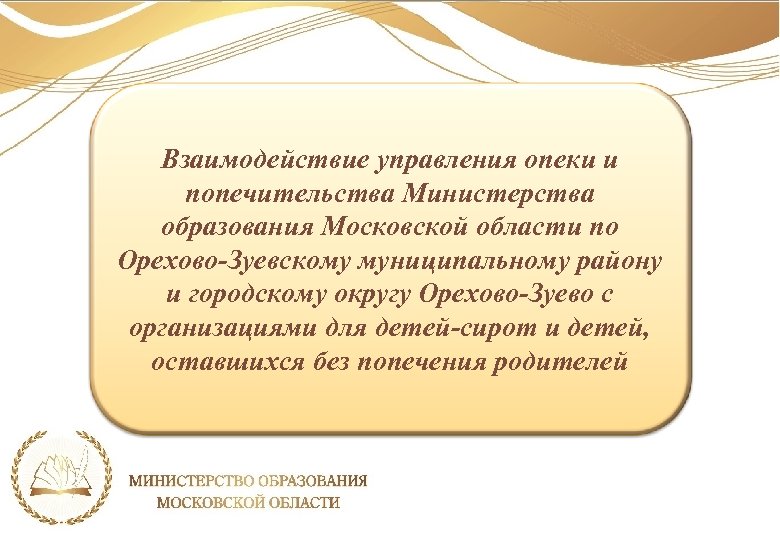 Взаимодействие управления опеки и попечительства Министерства образования Московской области по Орехово-Зуевскому муниципальному району и городскому округу Орехово-Зуево с организациями для детей-сирот и детей, оставшихся без попечения родителей

МИНИСТЕРСТВО ОБРАЗОВАНИЯ
МОСКОВСКОЙ ОБЛАСТИ